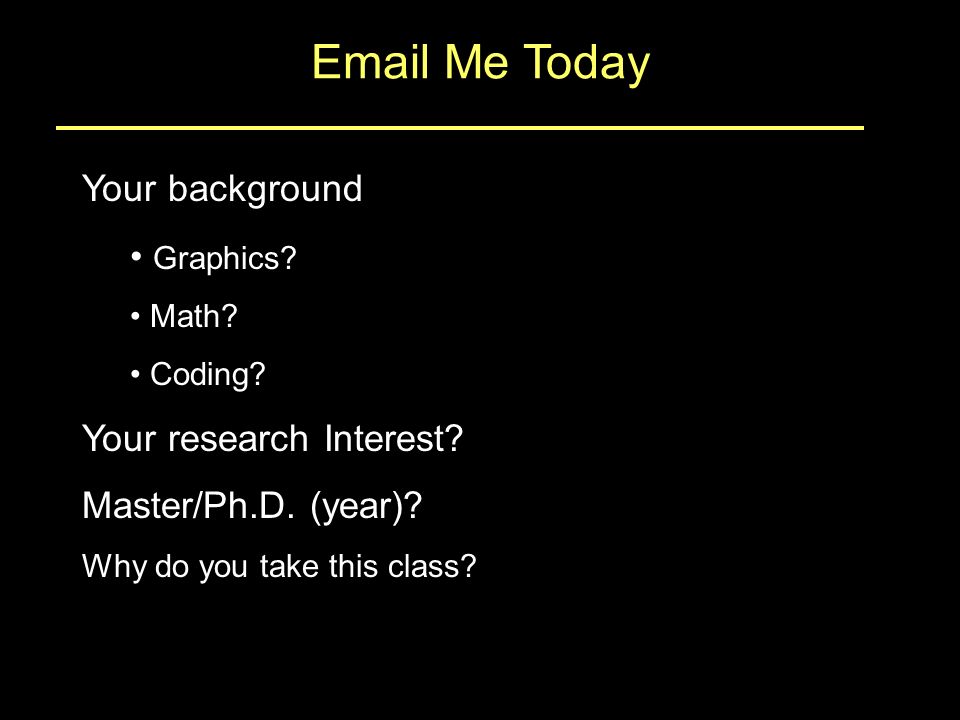 Email Me Today

Your background

• Graphics?

• Math?

• Coding?

Your research Interest?

Master/Ph.D. (year)?

Why do you take this class?